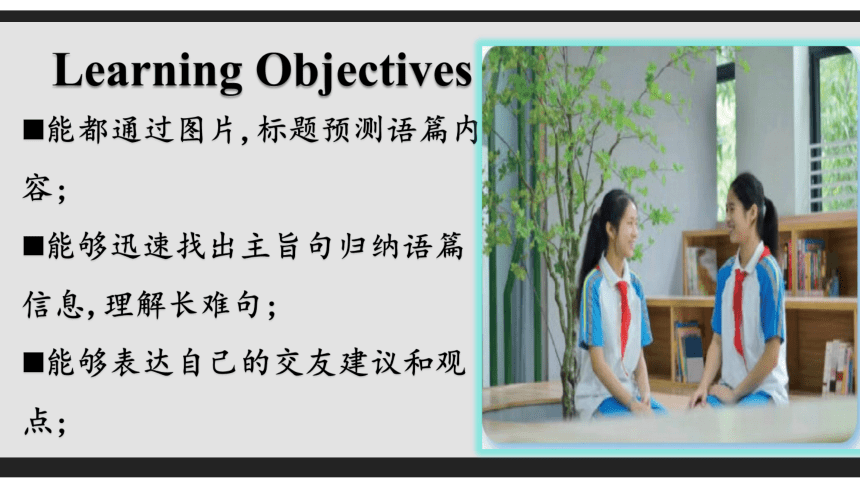 Learning Objectives

■能都通过图片,标题预测语篇内容;

■能够迅速找出主旨句归纳语篇信息,理解长难句;

■能够表达自己的交友建议和观点;